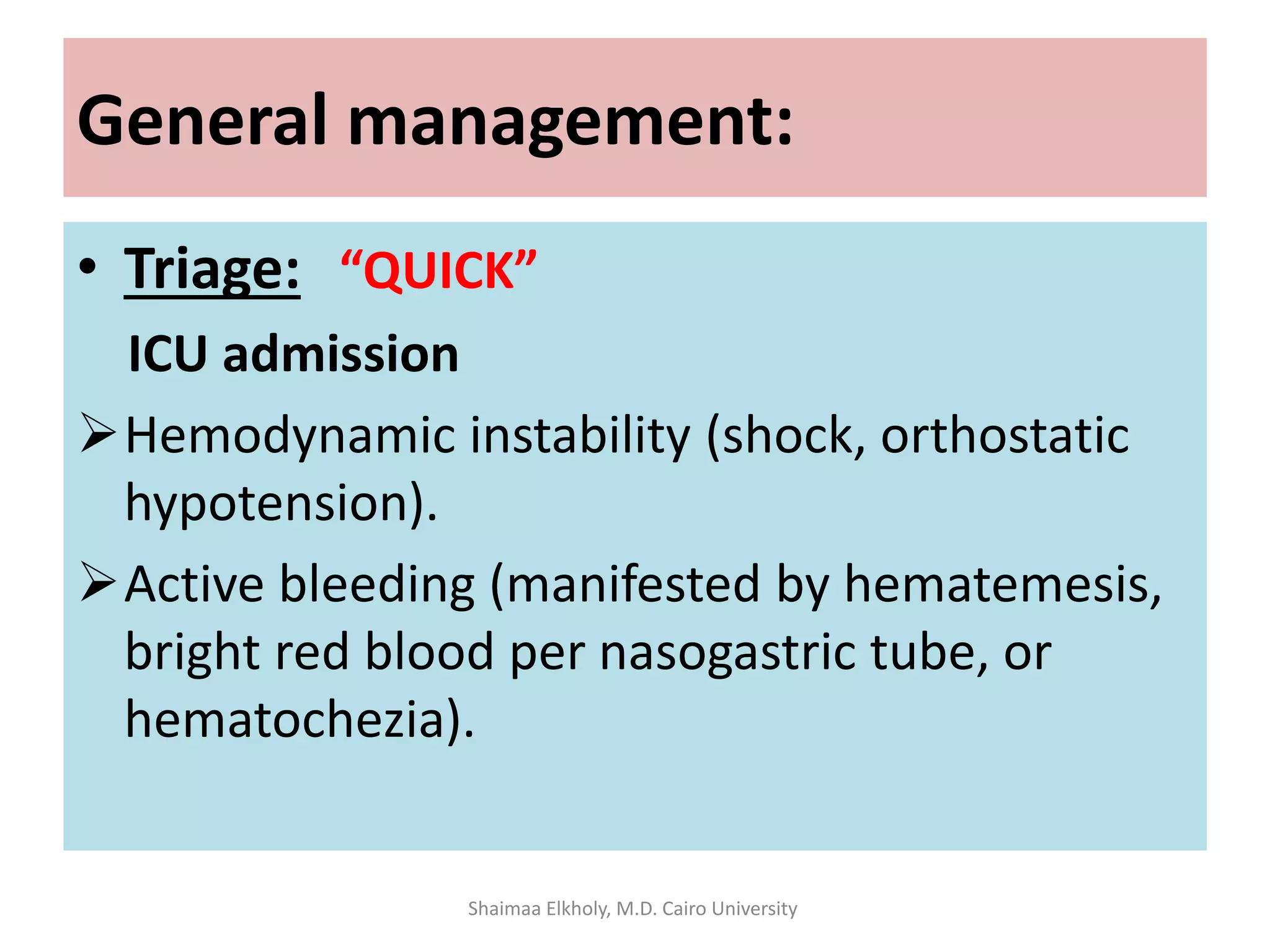 General management:

• Triage: “QUICK”

ICU admission

➢ Hemodynamic instability (shock, orthostatic hypotension).

➢ Active bleeding (manifested by hematemesis, bright red blood per nasogastric tube, or hematochezia).

Shaimaa Elkholy, M.D. Cairo University